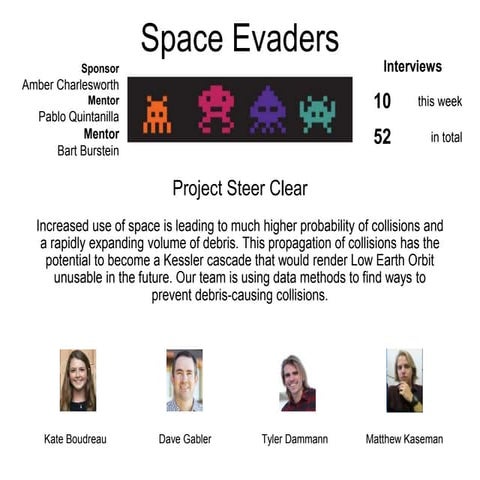 Space Evaders

Sponsor
Amber Charlesworth
Mentor
Pablo Quintanilla
Mentor
Bart Burstein

Interviews
10 this week
52 in total

Project Steer Clear

Increased use of space is leading to much higher probability of collisions and a rapidly expanding volume of debris. This propagation of collisions has the potential to become a Kessler cascade that would render Low Earth Orbit unusable in the future. Our team is using data methods to find ways to prevent debris-causing collisions.

Kate Boudreau

Dave Gabler

Tyler Dammann

Matthew Kaseman